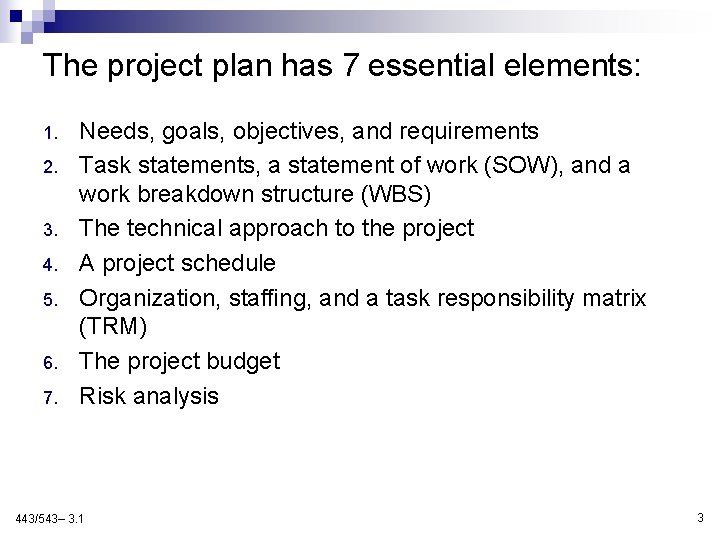 The project plan has 7 essential elements:

1. Needs, goals, objectives, and requirements
2. Task statements, a statement of work (SOW), and a work breakdown structure (WBS)
3. The technical approach to the project
4. A project schedule
5. Organization, staffing, and a task responsibility matrix (TRM)
6. The project budget
7. Risk analysis

443/543– 3.1

3